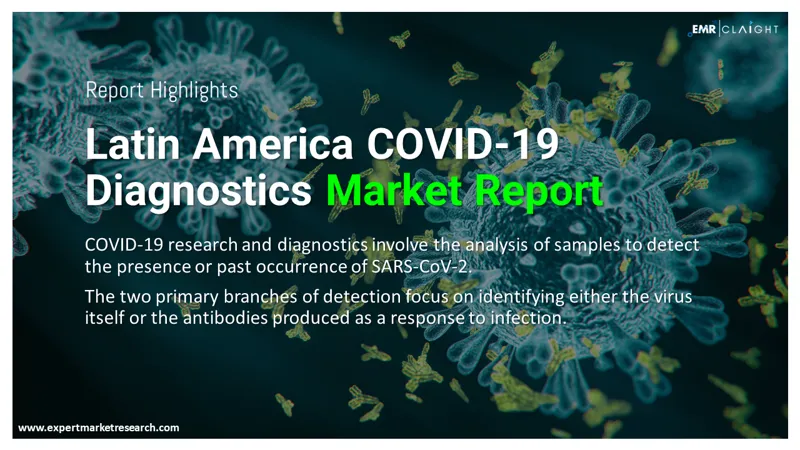 EMR | CLAIGHT

Report Highlights

Latin America COVID-19 Diagnostics Market Report

COVID-19 research and diagnostics involve the analysis of samples to detect the presence or past occurrence of SARS-CoV-2.

The two primary branches of detection focus on identifying either the virus itself or the antibodies produced as a response to infection.

www.expertmarketresearch.com